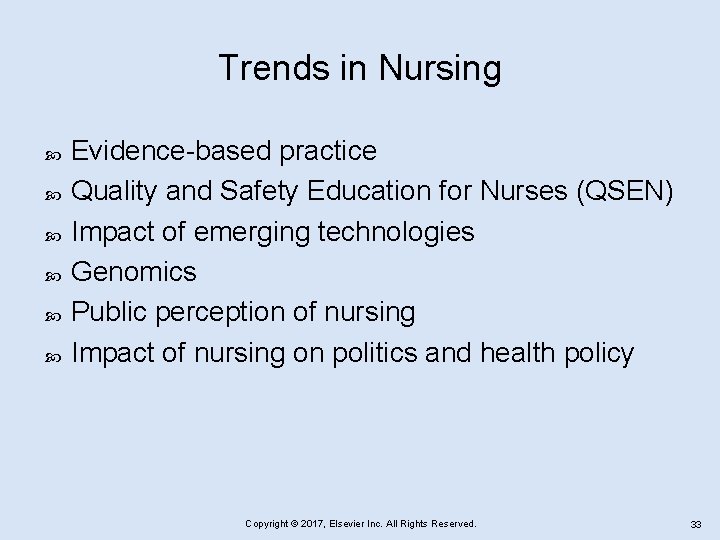 Trends in Nursing

- Evidence-based practice
- Quality and Safety Education for Nurses (QSEN)
- Impact of emerging technologies
- Genomics
- Public perception of nursing
- Impact of nursing on politics and health policy

Copyright © 2017, Elsevier Inc. All Rights Reserved.

33